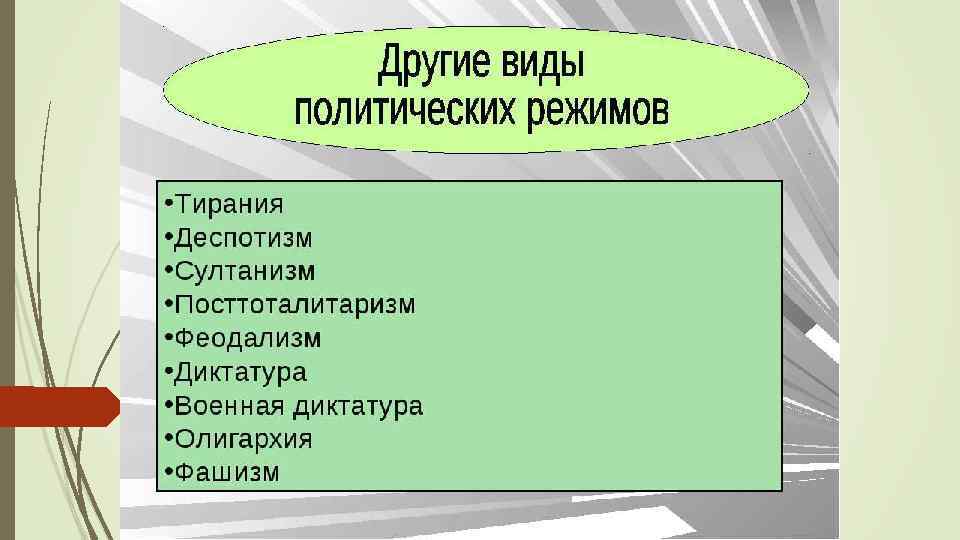 Другие виды политических режимов

•Тирания
•Деспотизм
•Султанизм
•Посттоталитаризм
•Феодализм
•Диктатура
•Военная диктатура
•Олигархия
•Фашизм